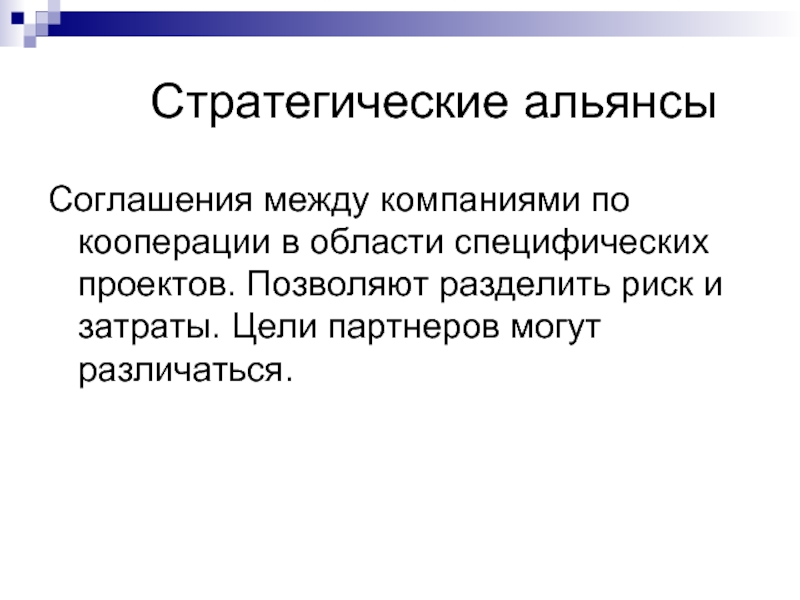 Стратегические альянсы

Соглашения между компаниями по кооперации в области специфических проектов. Позволяют разделить риск и затраты. Цели партнеров могут различаться.